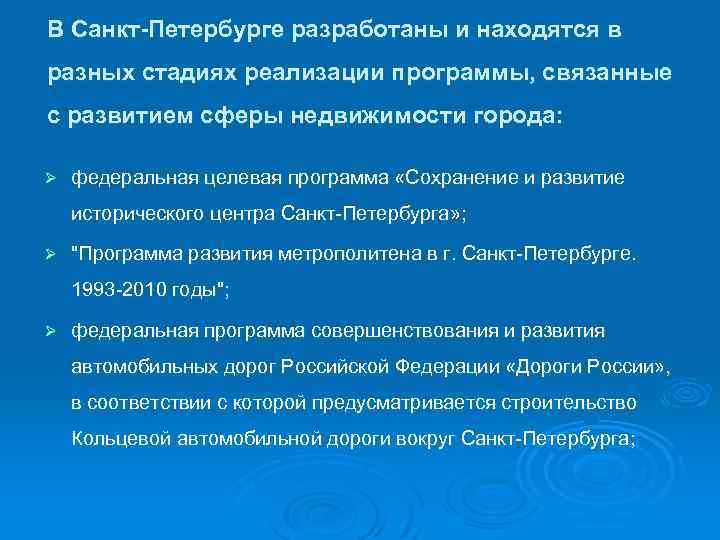 В Санкт-Петербурге разработаны и находятся в разных стадиях реализации программы, связанные с развитием сферы недвижимости города:

➢ федеральная целевая программа «Сохранение и развитие исторического центра Санкт-Петербурга»;

➢ "Программа развития метрополитена в г. Санкт-Петербурге. 1993-2010 годы";

➢ федеральная программа совершенствования и развития автомобильных дорог Российской Федерации «Дороги России», в соответствии с которой предусматривается строительство Кольцевой автомобильной дороги вокруг Санкт-Петербурга;